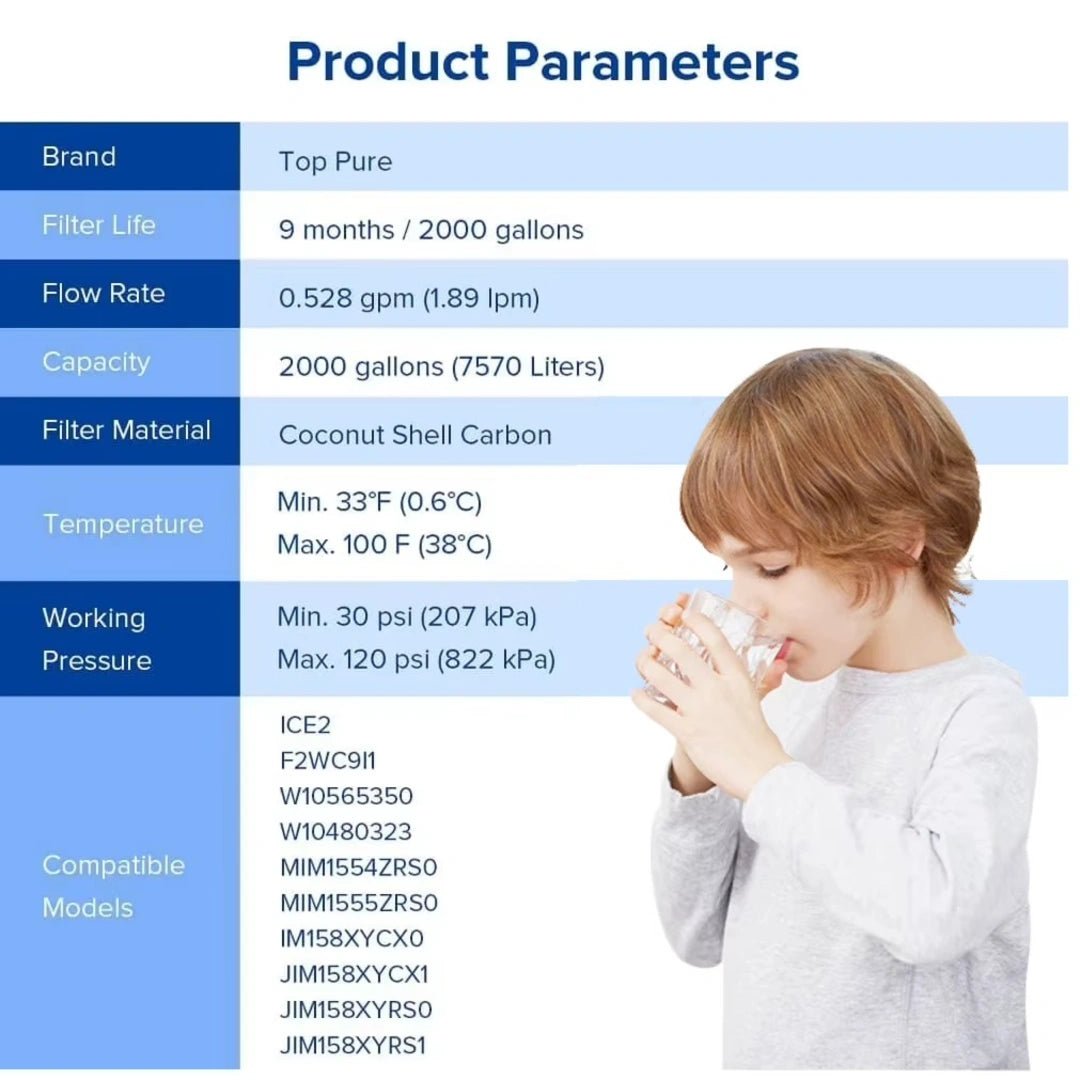 Product Parameters

| Brand | Top Pure |
|---|---|
| Filter Life | 9 months / 2000 gallons |
| Flow Rate | 0.528 gpm (1.89 lpm) |
| Capacity | 2000 gallons (7570 Liters) |
| Filter Material | Coconut Shell Carbon |
| Temperature | Min. 33°F (0.6°C) Max. 100 F (38°C) |
| Working Pressure | Min. 30 psi (207 kPa) Max. 120 psi (822 kPa) |
| Compatible Models | ICE2 F2WC9I1 W10565350 W10480323 MIM1554ZRS0 MIM1555ZRS0 IM158XYCX0 JIM158XYCX1 JIM158XYRS0 JIM158XYRS1 |